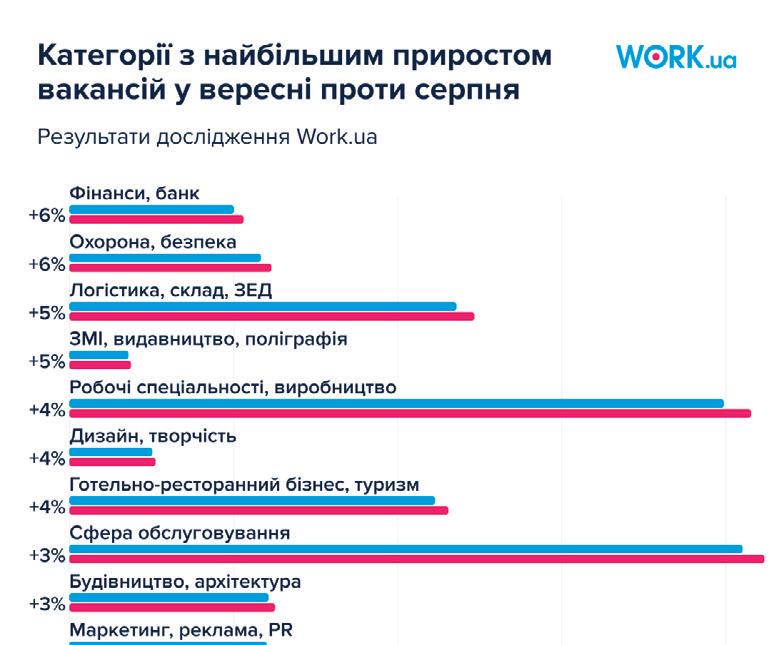 Категорії з найбільшим приростом вакансій у вересні проти серпня

WORK.ua

Результати дослідження Work.ua

Фінанси, банк
+6%
Охорона, безпека
+6%
Логістика, склад, ЗЕД
+5%
ЗМІ, видавництво, поліграфія
+5%
Робочі спеціальності, виробництво
+4%
Дизайн, творчість
+4%
Готельно-ресторанний бізнес, туризм
+4%
Сфера обслуговування
+3%
Будівництво, архітектура
+3%
Маркетинг, реклама, PR